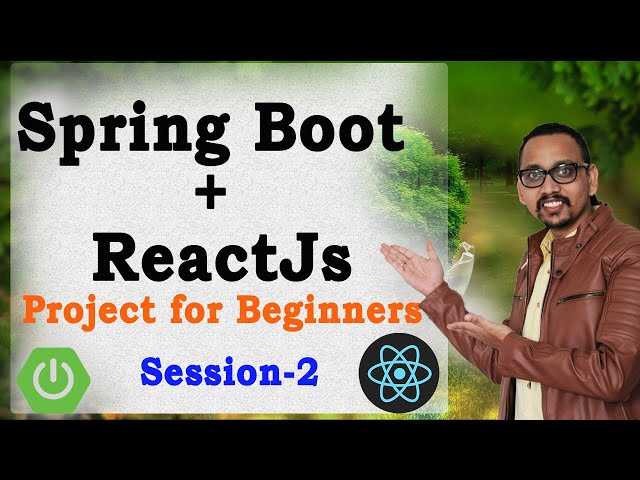 Spring Boot
+
ReactJs
Project for Beginners
Session-2